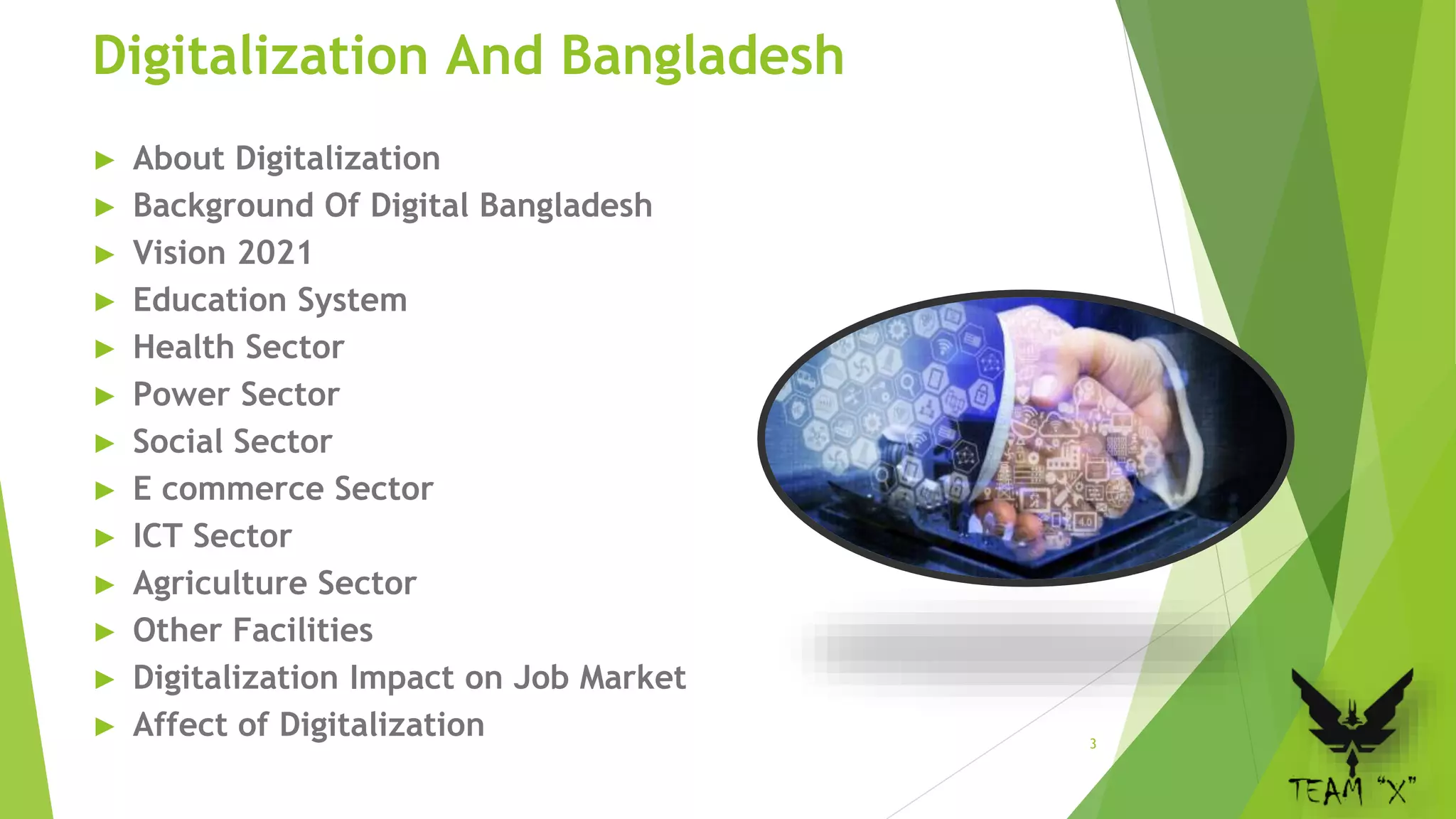 Digitalization And Bangladesh

▶ About Digitalization
▶ Background Of Digital Bangladesh
▶ Vision 2021
▶ Education System
▶ Health Sector
▶ Power Sector
▶ Social Sector
▶ E commerce Sector
▶ ICT Sector
▶ Agriculture Sector
▶ Other Facilities
▶ Digitalization Impact on Job Market
▶ Affect of Digitalization

3

TEAM "X"